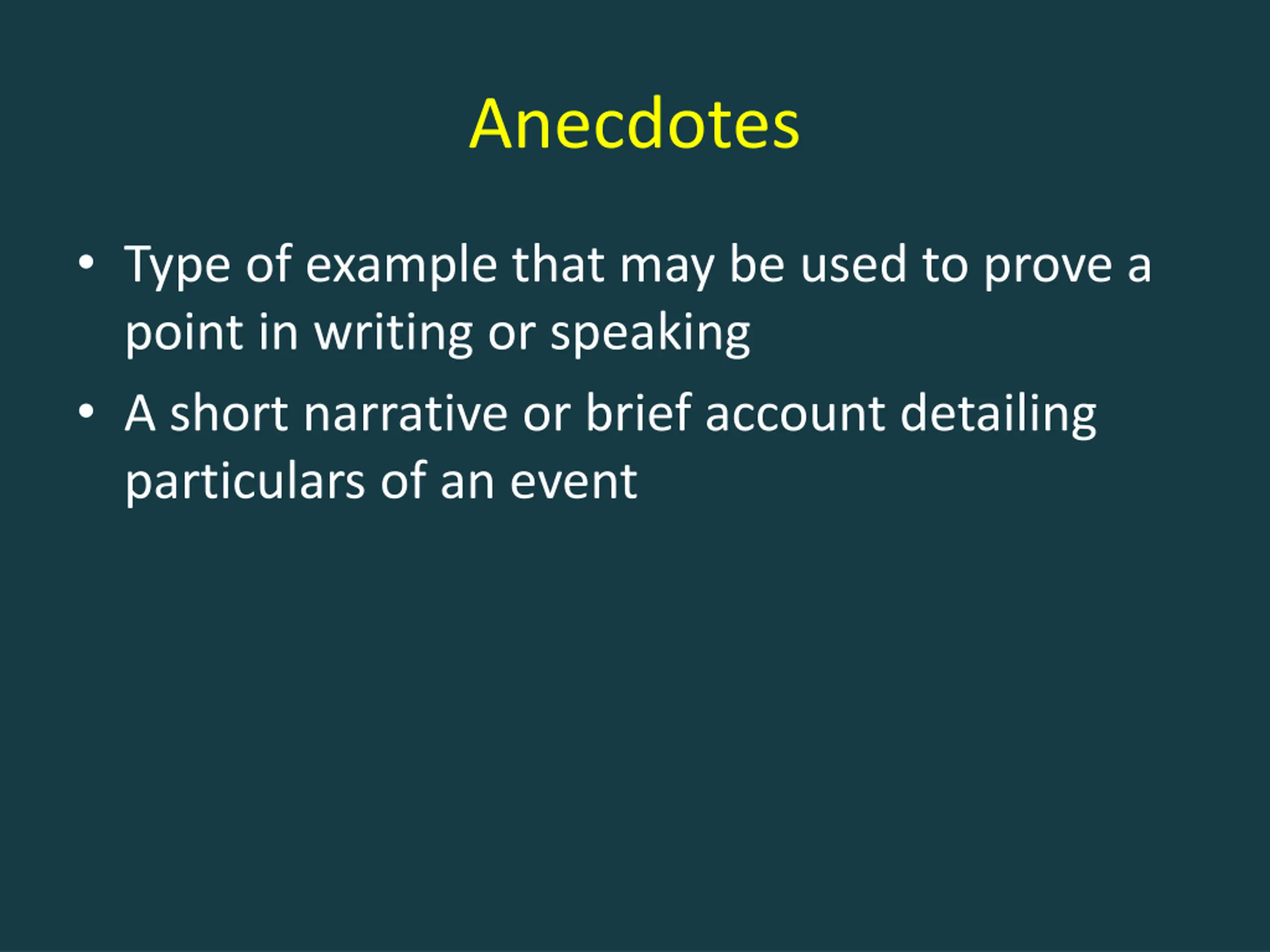 Anecdotes

• Type of example that may be used to prove a point in writing or speaking
• A short narrative or brief account detailing particulars of an event